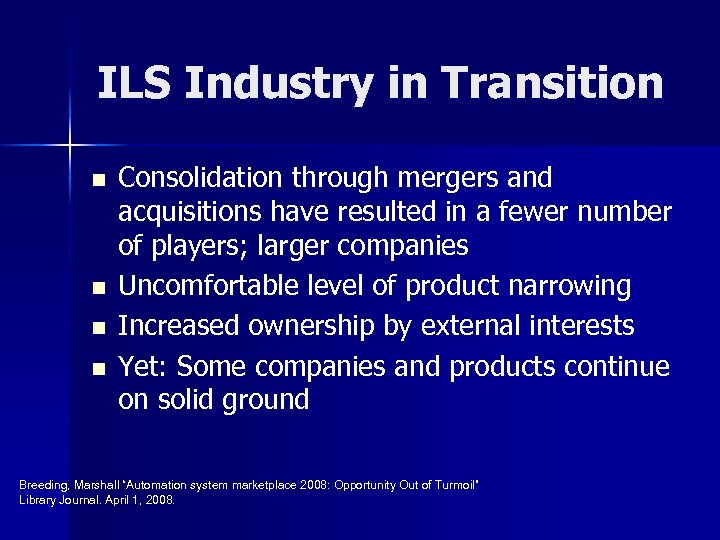 ILS Industry in Transition

- Consolidation through mergers and acquisitions have resulted in a fewer number of players; larger companies
- Uncomfortable level of product narrowing
- Increased ownership by external interests
- Yet: Some companies and products continue on solid ground

Breeding, Marshall "Automation system marketplace 2008: Opportunity Out of Turmoil" Library Journal. April 1, 2008.